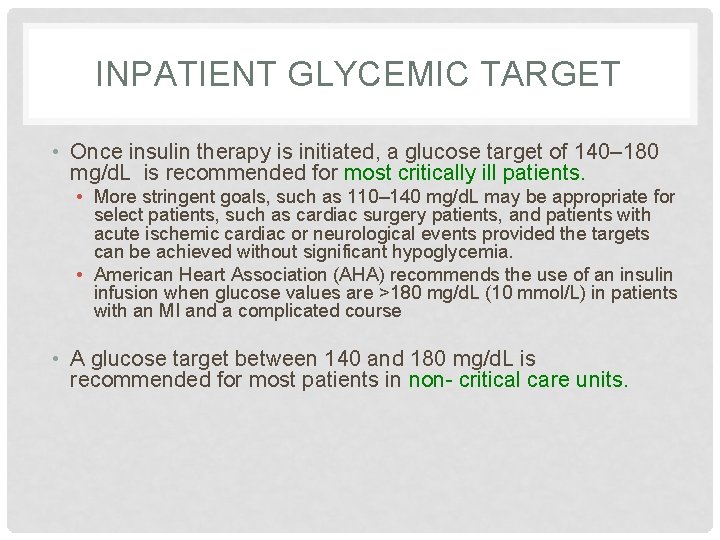 INPATIENT GLYCEMIC TARGET

• Once insulin therapy is initiated, a glucose target of 140–180 mg/dL is recommended for most critically ill patients.

• More stringent goals, such as 110–140 mg/dL may be appropriate for select patients, such as cardiac surgery patients, and patients with acute ischemic cardiac or neurological events provided the targets can be achieved without significant hypoglycemia.

• American Heart Association (AHA) recommends the use of an insulin infusion when glucose values are >180 mg/dL (10 mmol/L) in patients with an MI and a complicated course

• A glucose target between 140 and 180 mg/dL is recommended for most patients in non- critical care units.